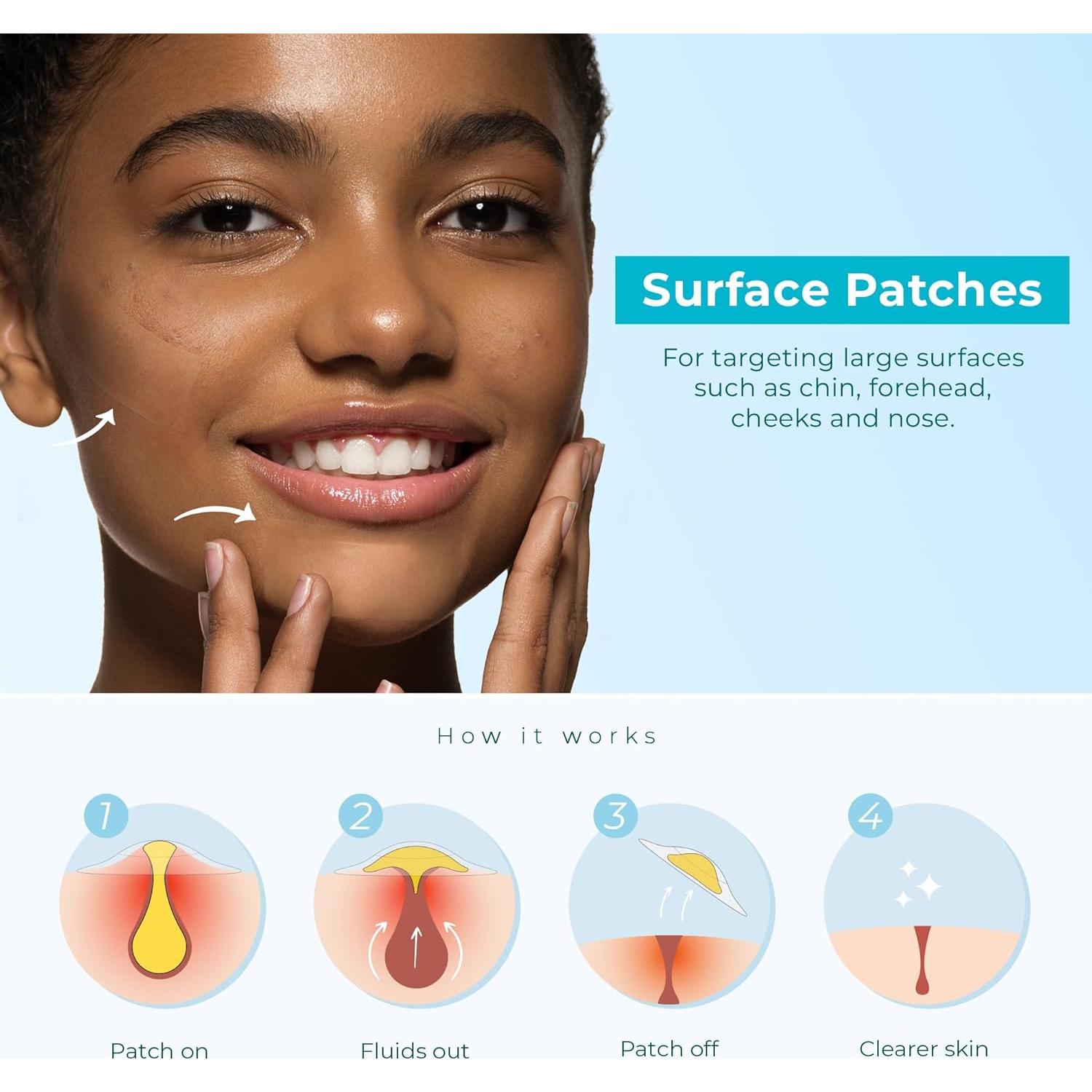 Surface Patches

For targeting large surfaces such as chin, forehead, cheeks and nose.

How it works

1

Patch on

2

Fluids out

3

Patch off

4

Clearer skin